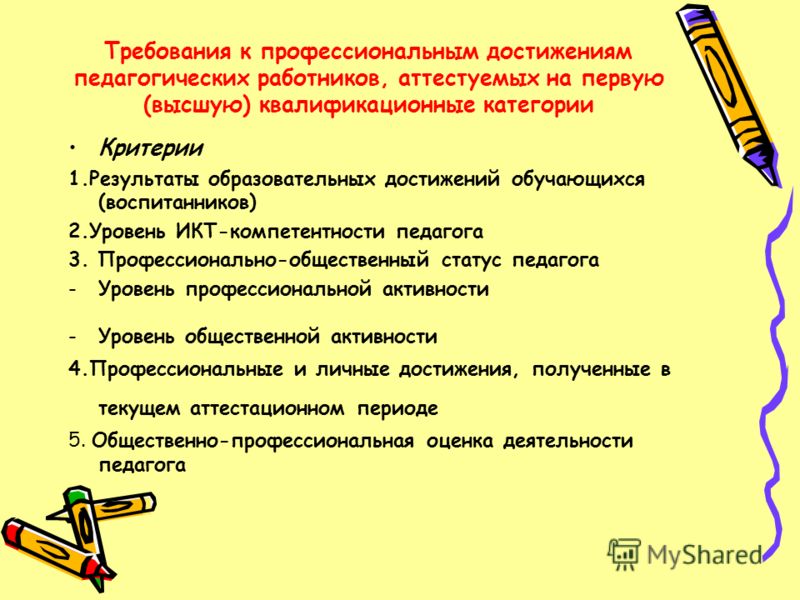 Требования к профессиональным достижениям педагогических работников, аттестуемых на первую (высшую) квалификационные категории

• Критерии

1.Результаты образовательных достижений обучающихся (воспитанников)

2.Уровень ИКТ-компетентности педагога

3. Профессионально-общественный статус педагога

- Уровень профессиональной активности

- Уровень общественной активности

4.Профессиональные и личные достижения, полученные в текущем аттестационном периоде

5. Общественно-профессиональная оценка деятельности педагога

MyShared